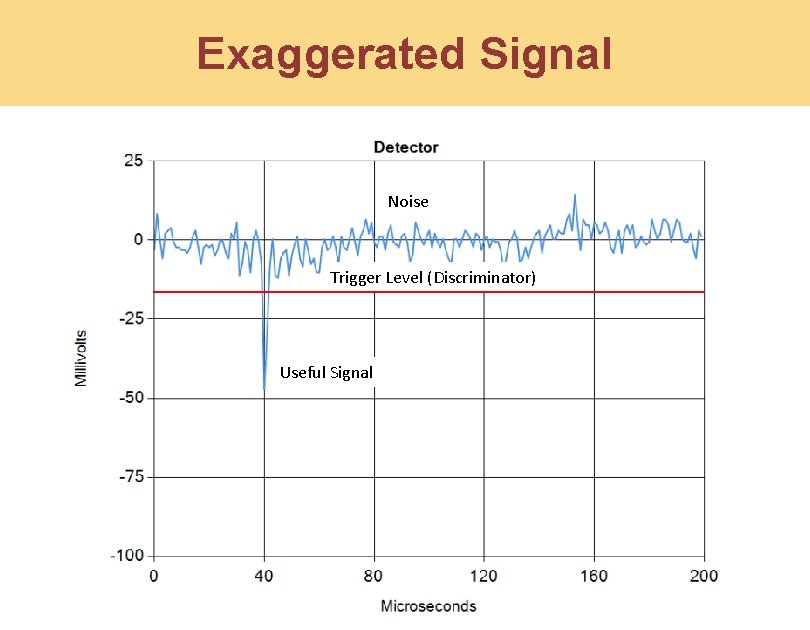 Exaggerated Signal

Detector

25
0
-25
-50
-75
-100

Millivolts

Noise

Trigger Level (Discriminator)

Useful Signal

0 40 80 120 160 200

Microseconds